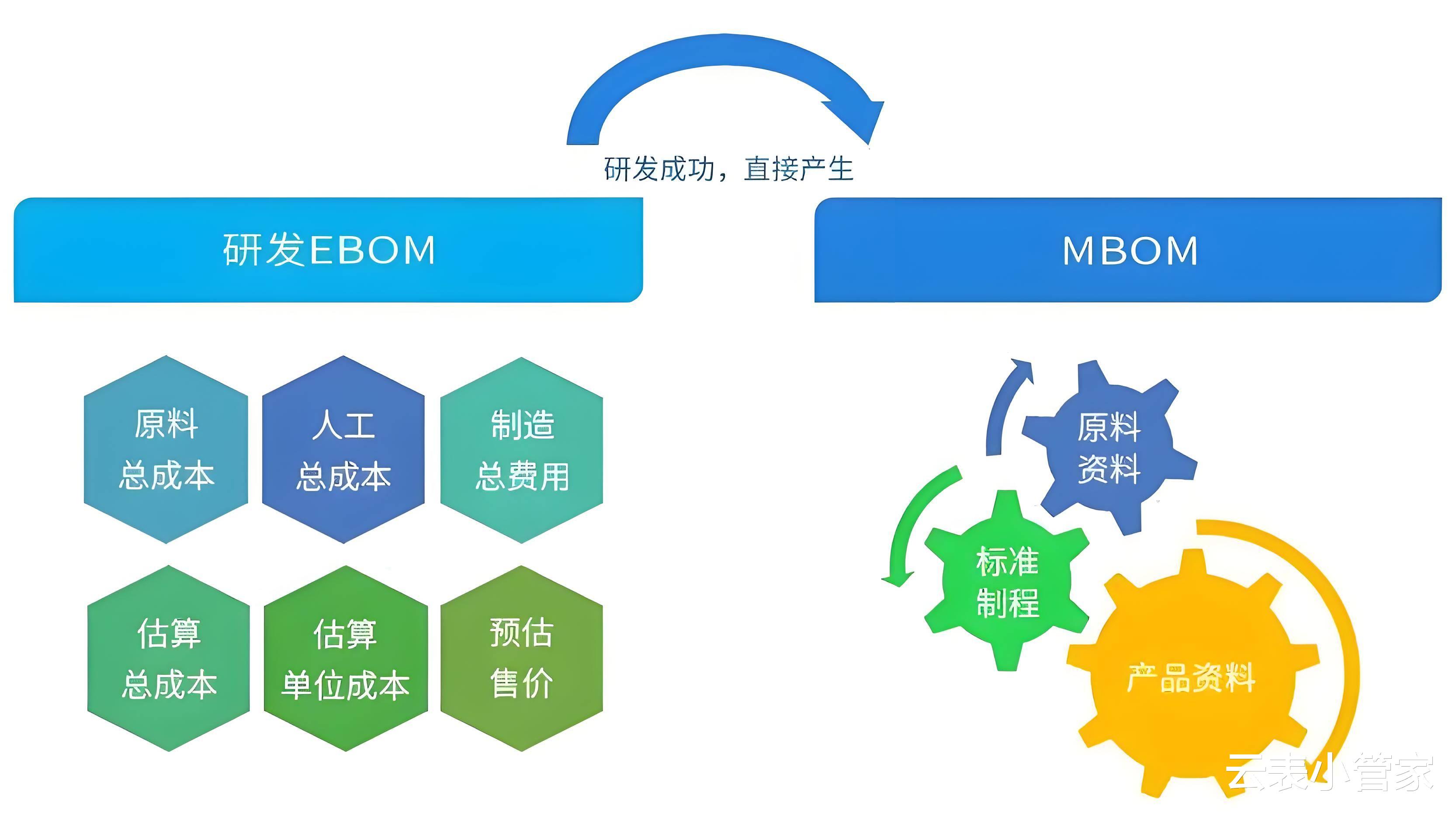 研发成功，直接产生

研发EBOM

MBOM

原料
总成本

人工
总成本

制造
总费用

估算
总成本

估算
单位成本

预估
售价

原料
资料

标准
制程

产品资料

云表小管家